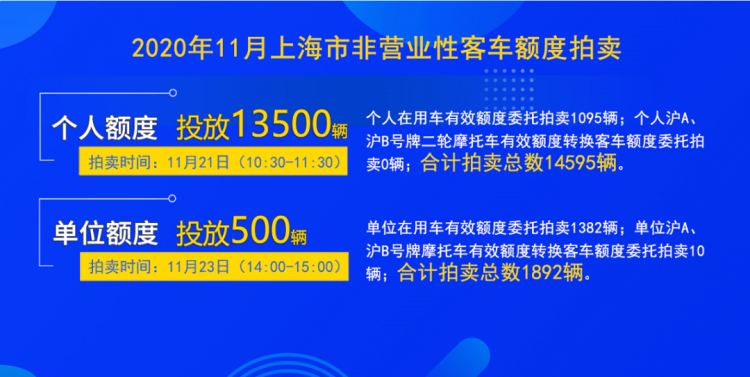 2020年11月上海市非营业性客车额度拍卖

个人额度 投放13500辆

拍卖时间：11月21日（10:30-11:30）

个人在用车有效额度委托拍卖1095辆；个人沪A、沪B号牌二轮摩托车有效额度转换客车额度委托拍卖0辆；合计拍卖总数14595辆。

单位额度 投放500辆

拍卖时间：11月23日（14:00-15:00）

单位在用车有效额度委托拍卖1382辆；单位沪A、沪B号牌摩托车有效额度转换客车额度委托拍卖10辆；合计拍卖总数1892辆。